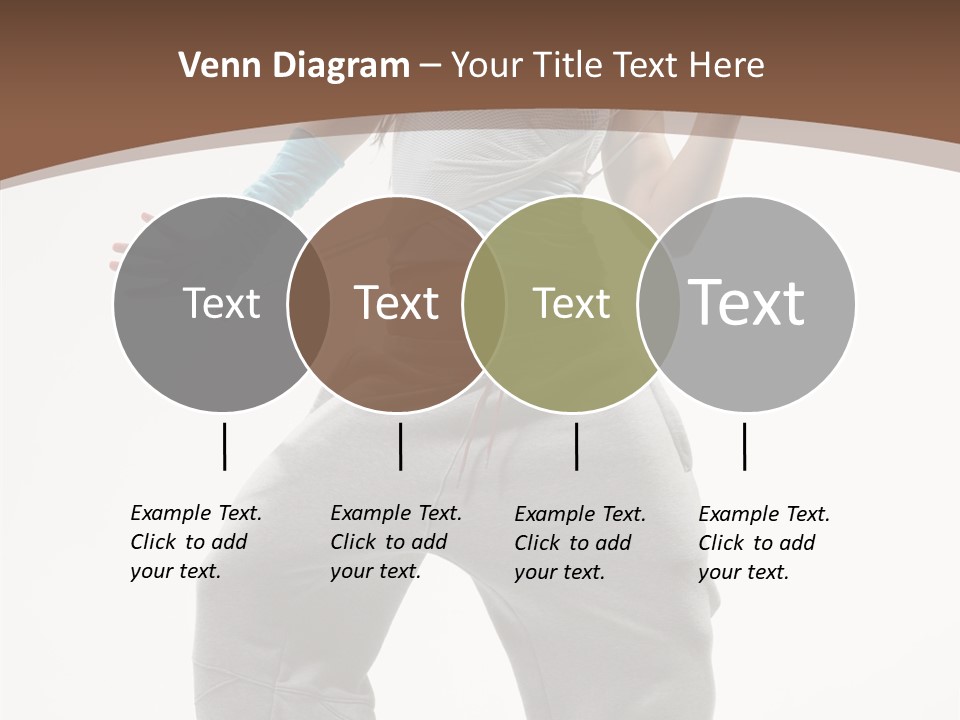 Venn Diagram – Your Title Text Here

Text

Text

Text

Text

Example Text. Click to add your text.

Example Text. Click to add your text.

Example Text. Click to add your text.

Example Text. Click to add your text.